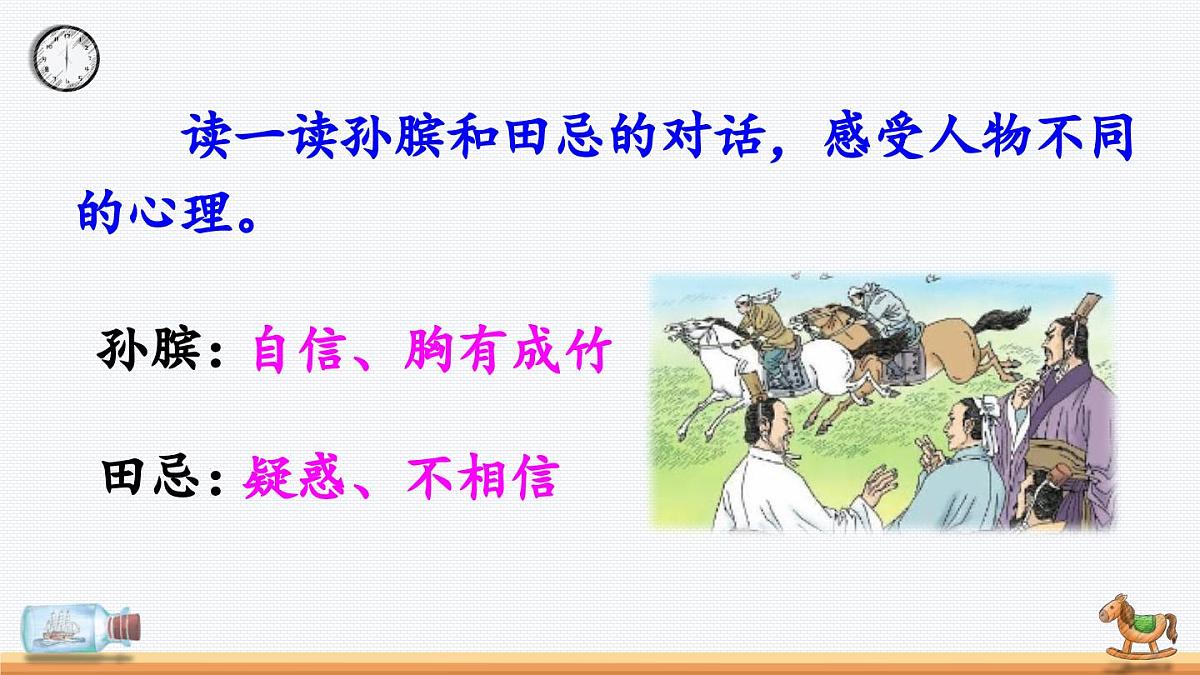 读一读孙膑和田忌的对话，感受人物不同的心理。

孙膑：自信、胸有成竹

田忌：疑惑、不相信